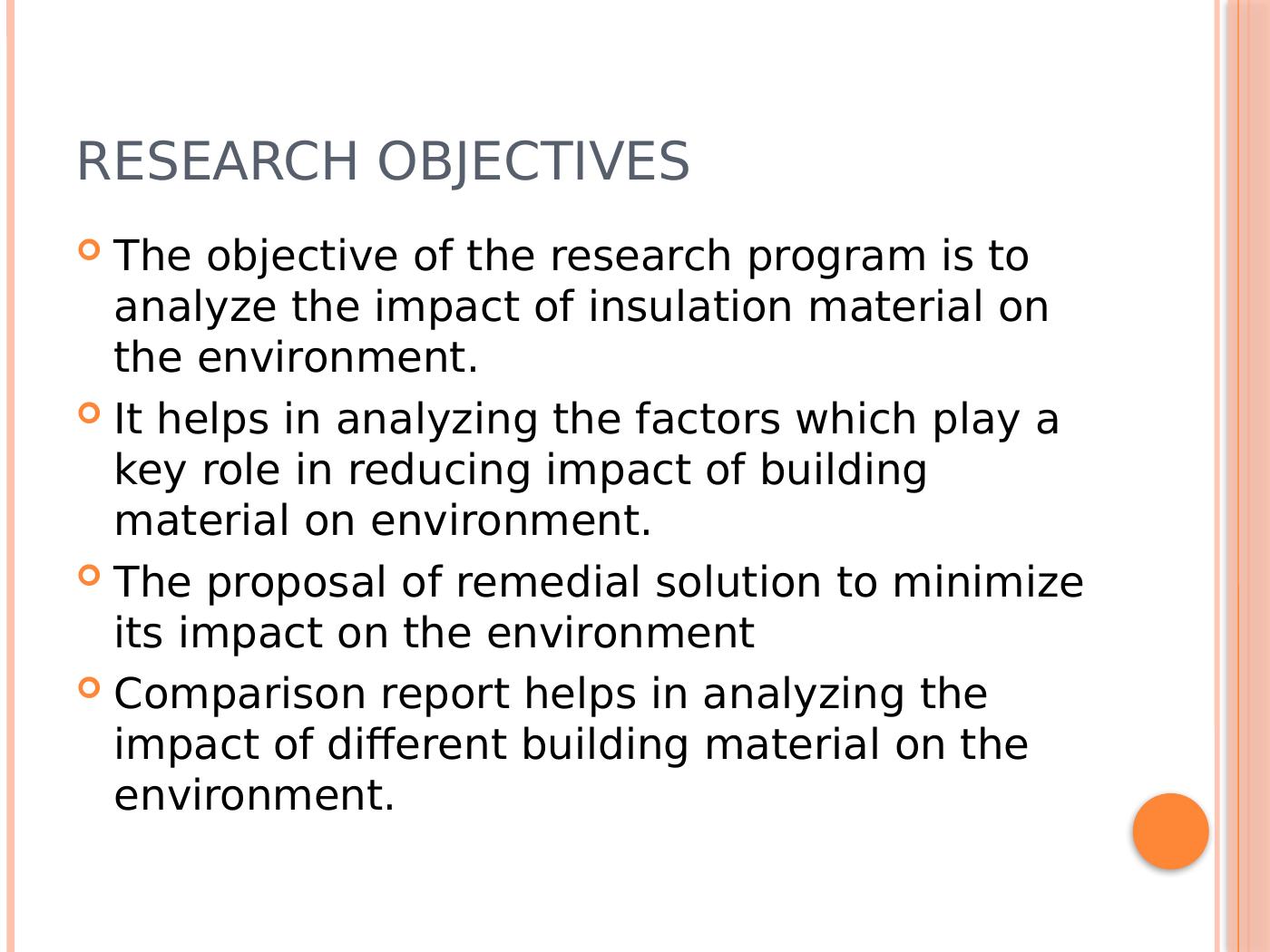 RESEARCH OBJECTIVES

The objective of the research program is to analyze the impact of insulation material on the environment.

It helps in analyzing the factors which play a key role in reducing impact of building material on environment.

The proposal of remedial solution to minimize its impact on the environment

Comparison report helps in analyzing the impact of different building material on the environment.